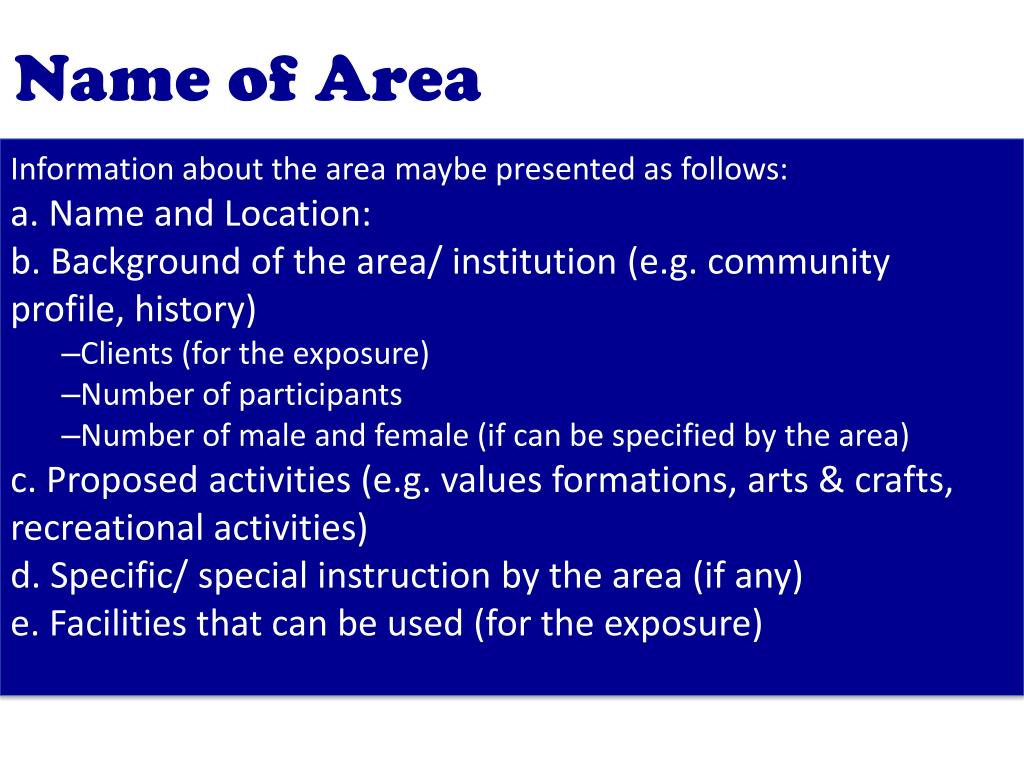 Name of Area

Information about the area maybe presented as follows:
a. Name and Location:
b. Background of the area/ institution (e.g. community profile, history)
–Clients (for the exposure)
–Number of participants
–Number of male and female (if can be specified by the area)
c. Proposed activities (e.g. values formations, arts & crafts, recreational activities)
d. Specific/ special instruction by the area (if any)
e. Facilities that can be used (for the exposure)